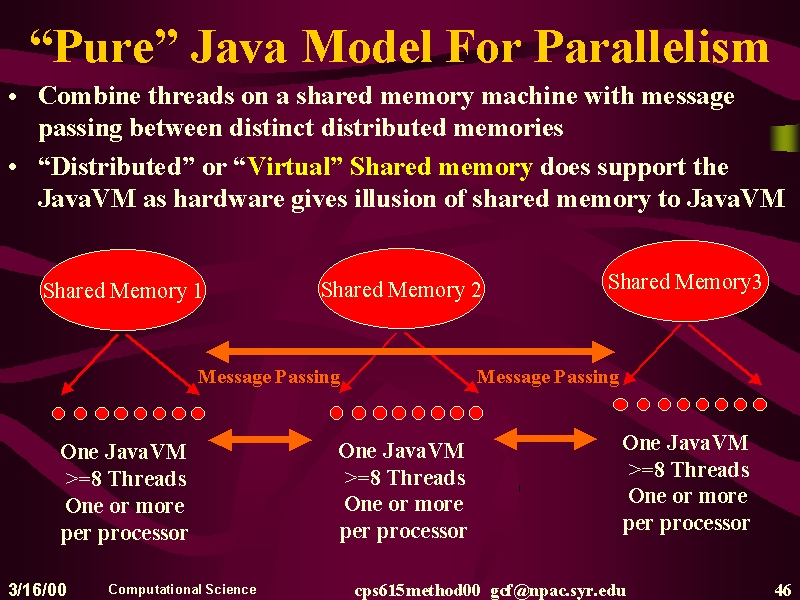 “Pure” Java Model For Parallelism

• Combine threads on a shared memory machine with message passing between distinct distributed memories

• “Distributed” or “Virtual” Shared memory does support the JavaVM as hardware gives illusion of shared memory to JavaVM

Shared Memory 1

Shared Memory 2

Shared Memory3

Message Passing

Message Passing

One JavaVM
>=8 Threads
One or more
per processor

One JavaVM
>=8 Threads
One or more
per processor

One JavaVM
>=8 Threads
One or more
per processor

3/16/00 Computational Science cps615method00 gcf@npac.syr.edu 46